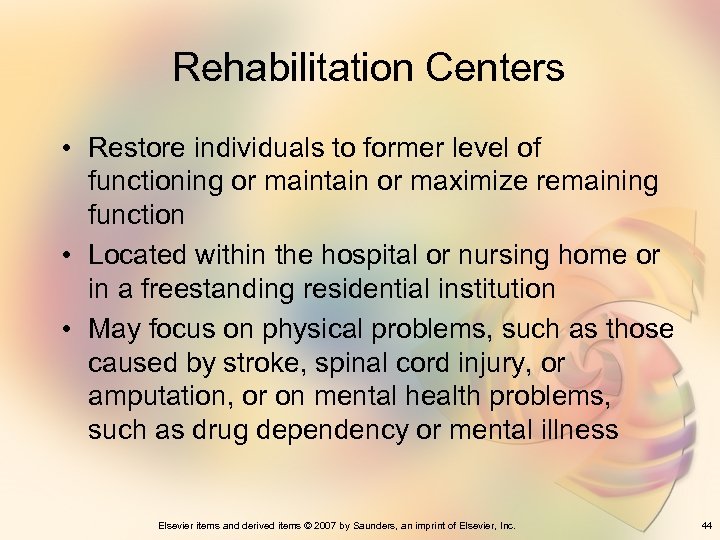 Rehabilitation Centers

• Restore individuals to former level of functioning or maintain or maximize remaining function

• Located within the hospital or nursing home or in a freestanding residential institution

• May focus on physical problems, such as those caused by stroke, spinal cord injury, or amputation, or on mental health problems, such as drug dependency or mental illness

Elsevier items and derived items © 2007 by Saunders, an imprint of Elsevier, Inc.

44